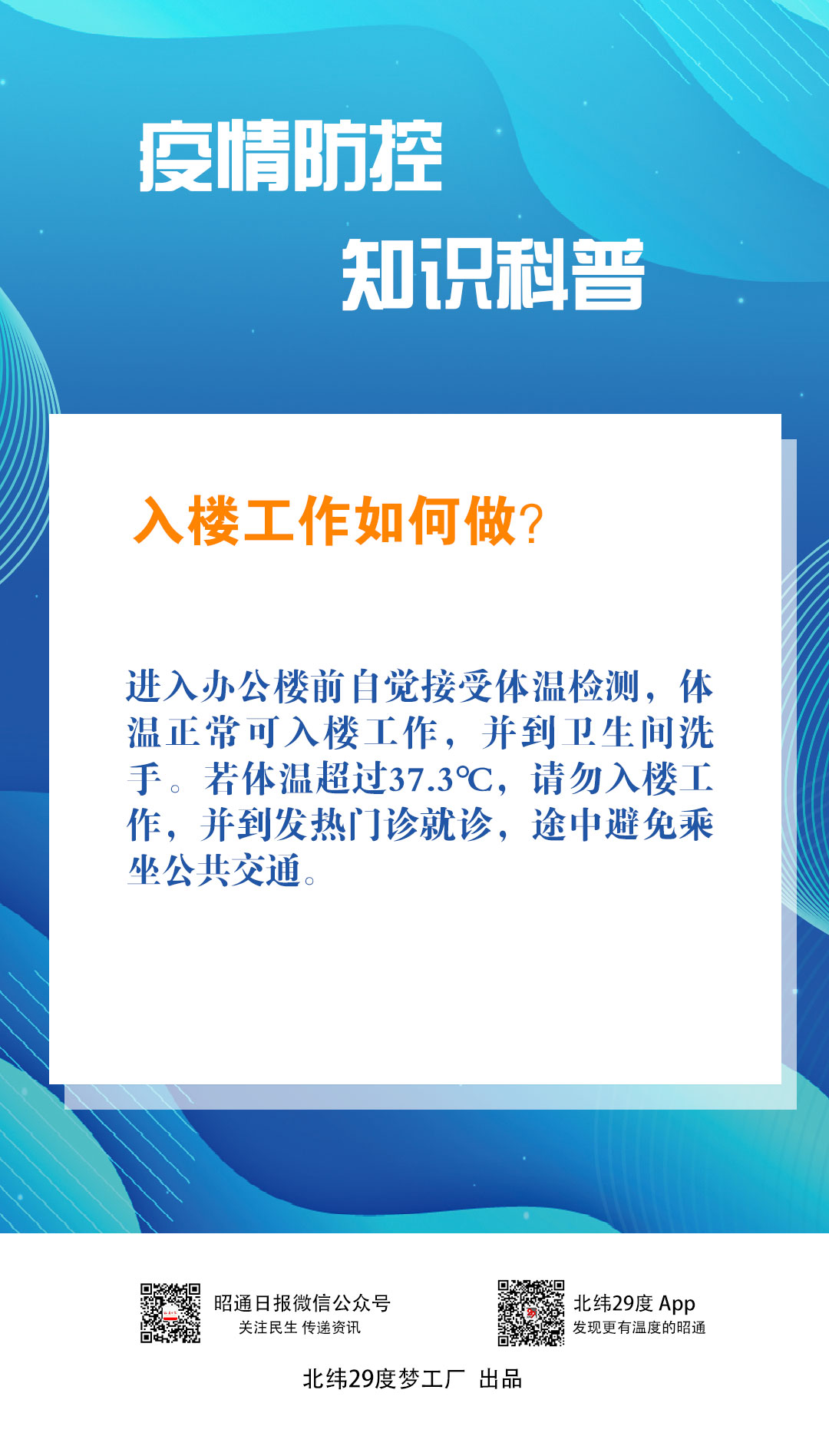 疫情防控
知识科普

入楼工作如何做?

进入办公楼前自觉接受体温检测，体温正常可入楼工作，并到卫生间洗手。若体温超过37.3℃，请勿入楼工作，并到发热门诊就诊，途中避免乘坐公共交通。

昭通日报微信公众号
关注民生 传递资讯

北纬29度 App
发现更有温度的昭通

北纬29度梦工厂 出品